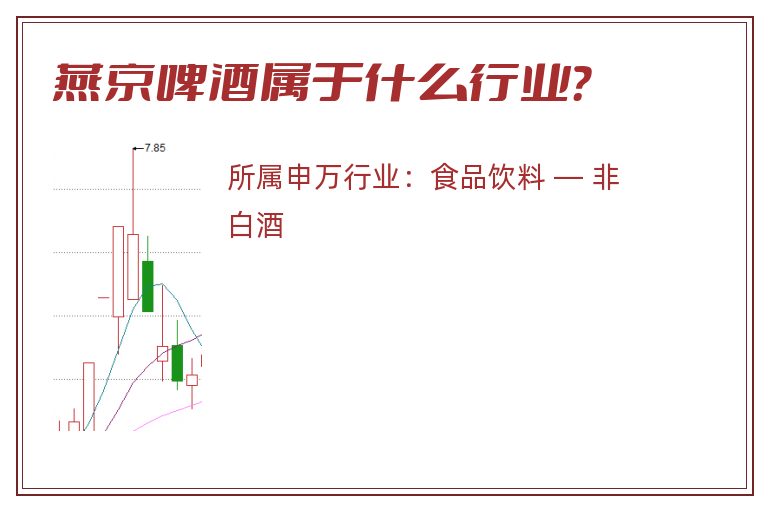 燕京啤酒属于什么行业?

7.85

所属申万行业：食品饮料 — 非白酒